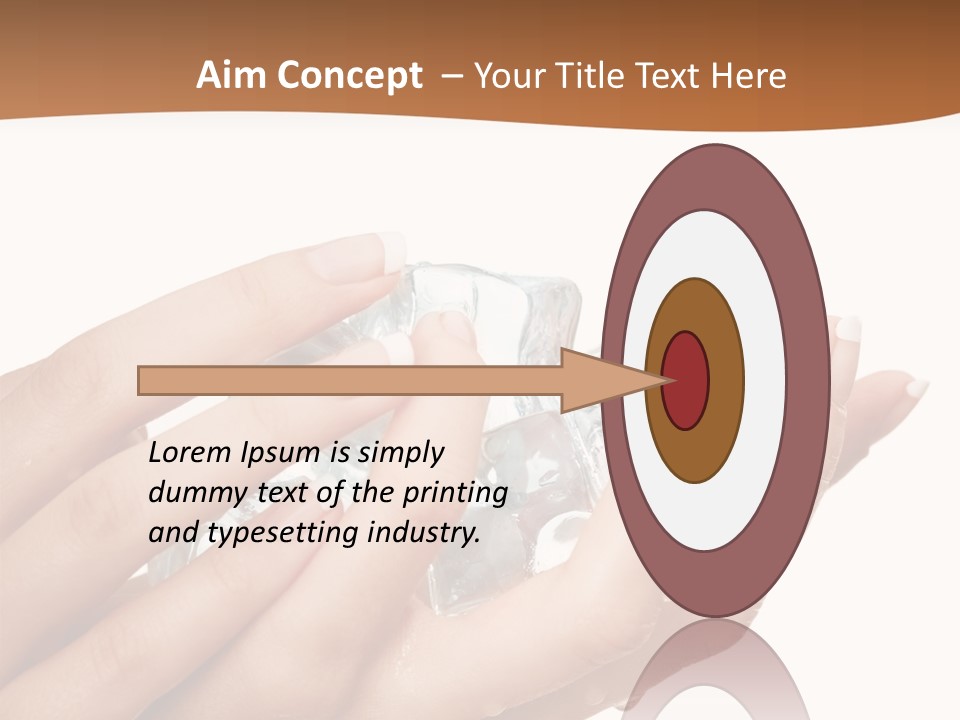 Aim Concept – Your Title Text Here

Lorem Ipsum is simply dummy text of the printing and typesetting industry.